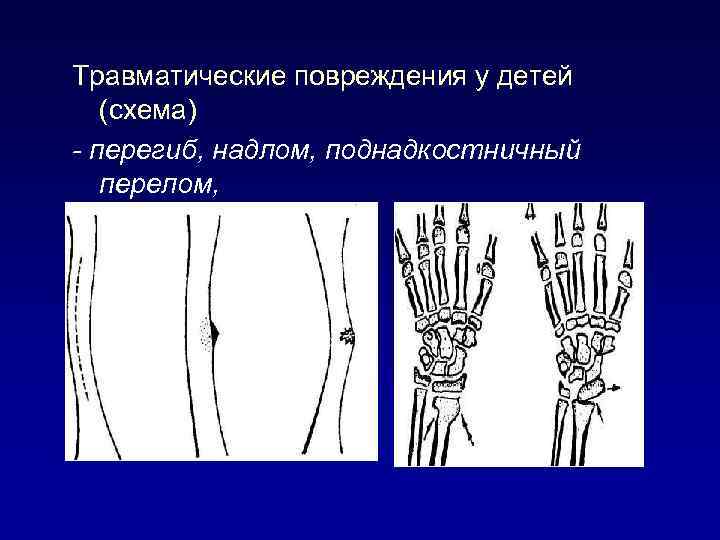 Травматические повреждения у детей (схема)

- перегиб, надлом, поднадкостничный перелом,